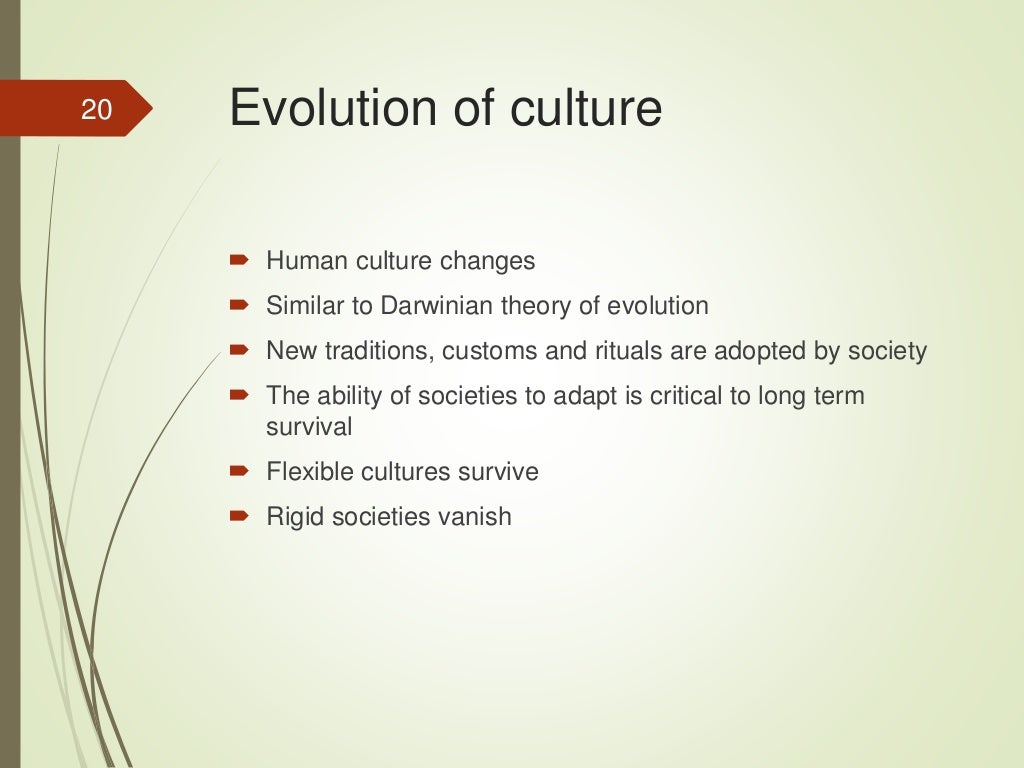 20

Evolution of culture

- Human culture changes
- Similar to Darwinian theory of evolution
- New traditions, customs and rituals are adopted by society
- The ability of societies to adapt is critical to long term survival
- Flexible cultures survive
- Rigid societies vanish